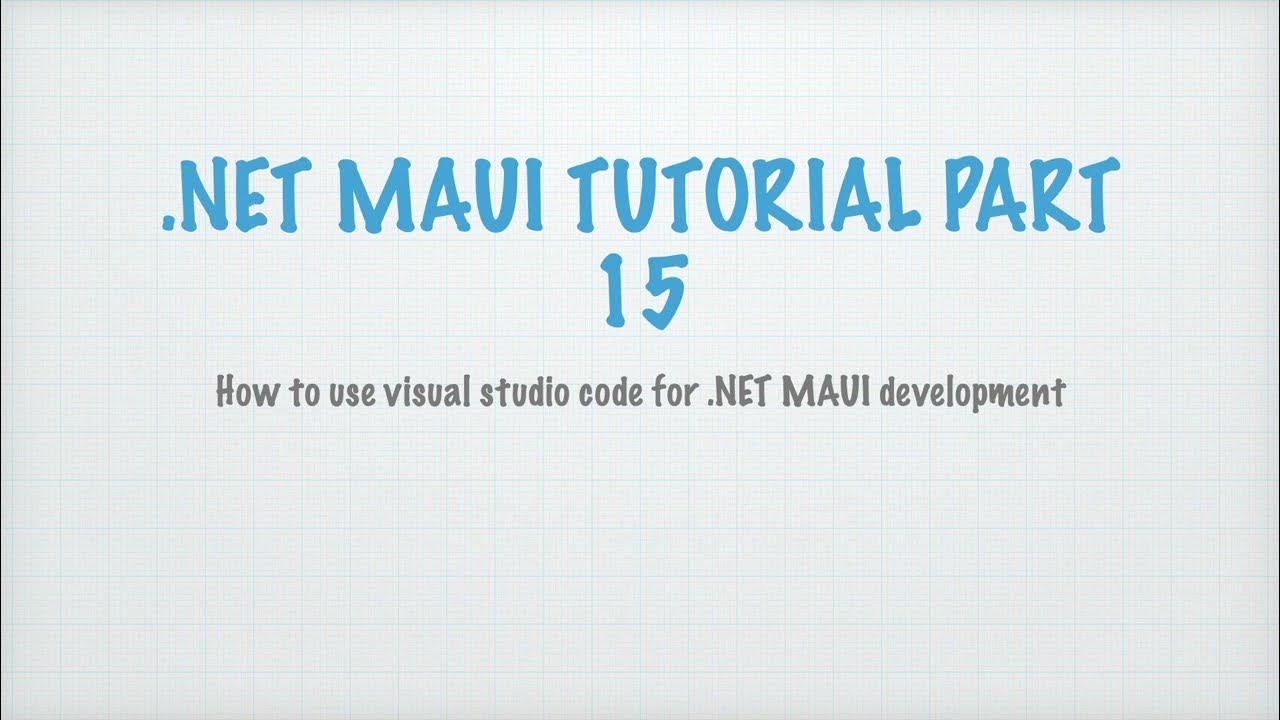 .NET MAUI TUTORIAL PART 15

How to use visual studio code for .NET MAUI development